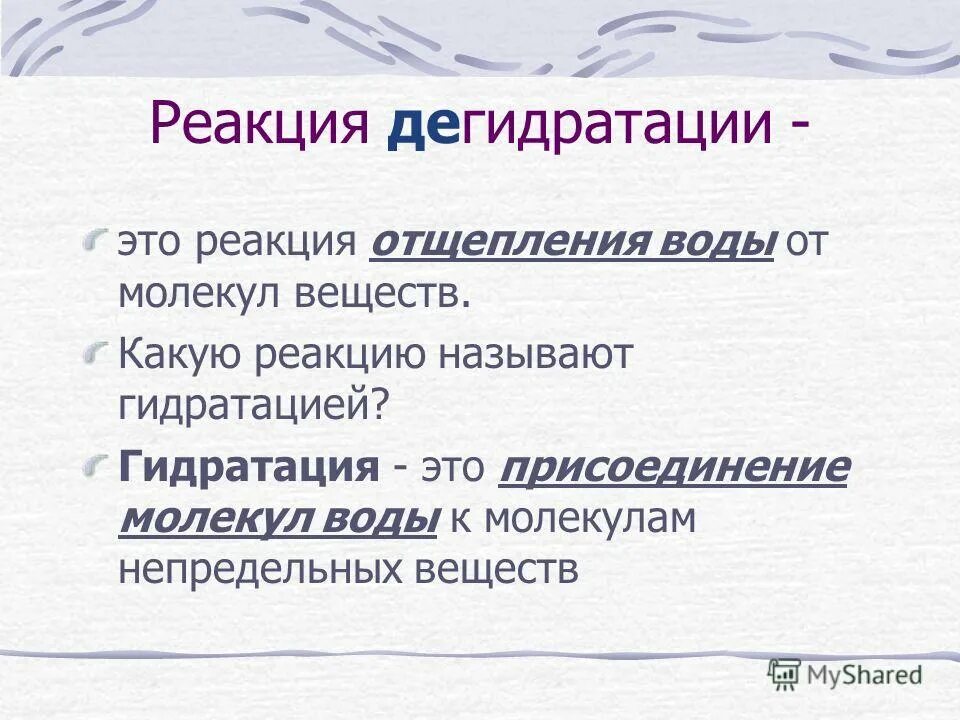 Реакция дегидратации -

это реакция отщепления воды от молекул веществ.

Какую реакцию называют гидратацией?

Гидратация - это присоединение молекул воды к молекулам непредельных веществ

MyShared